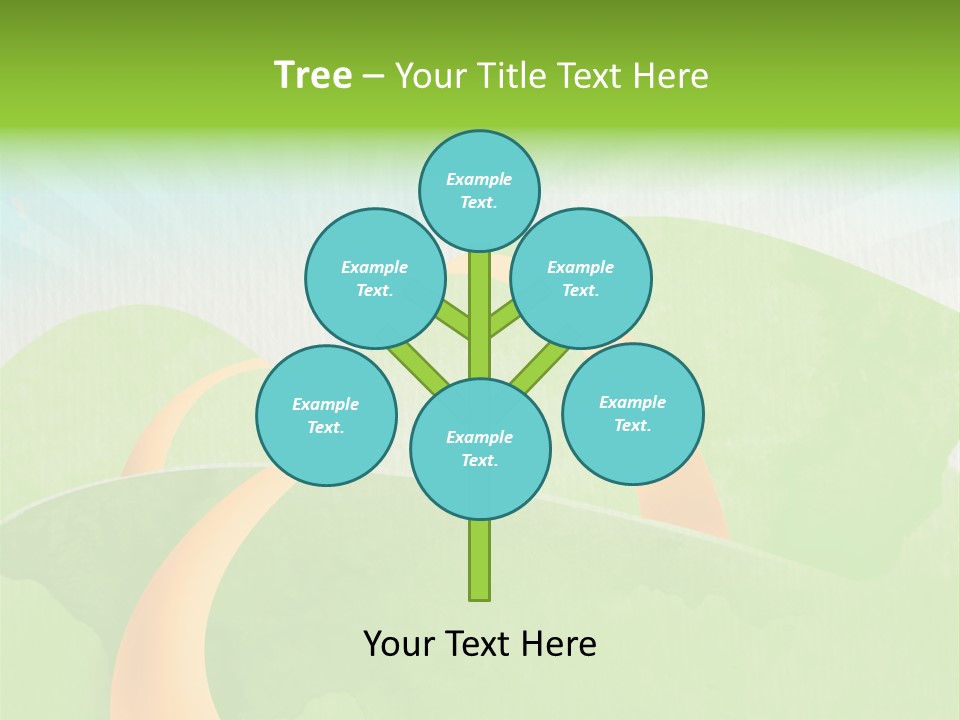 Tree – Your Title Text Here

Example Text.

Example Text.

Example Text.

Example Text.

Example Text.

Example Text.

Your Text Here